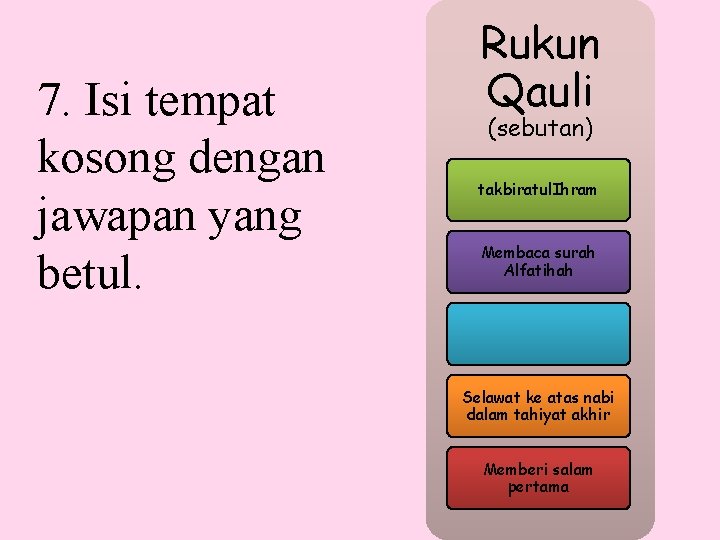 7. Isi tempat kosong dengan jawapan yang betul.

Rukun Qauli
(sebutan)

takbiratulIhram

Membaca surah Alfatihah

Selawat ke atas nabi dalam tahiyat akhir

Memberi salam pertama